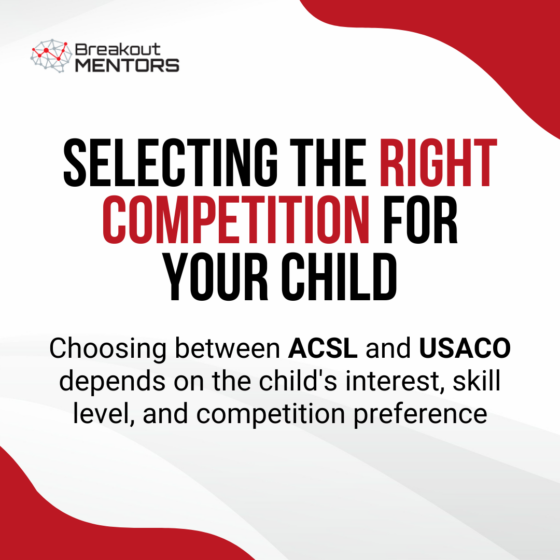 Breakout
MENTORS

SELECTING THE RIGHT COMPETITION FOR YOUR CHILD

Choosing between ACSL and USACO depends on the child's interest, skill level, and competition preference